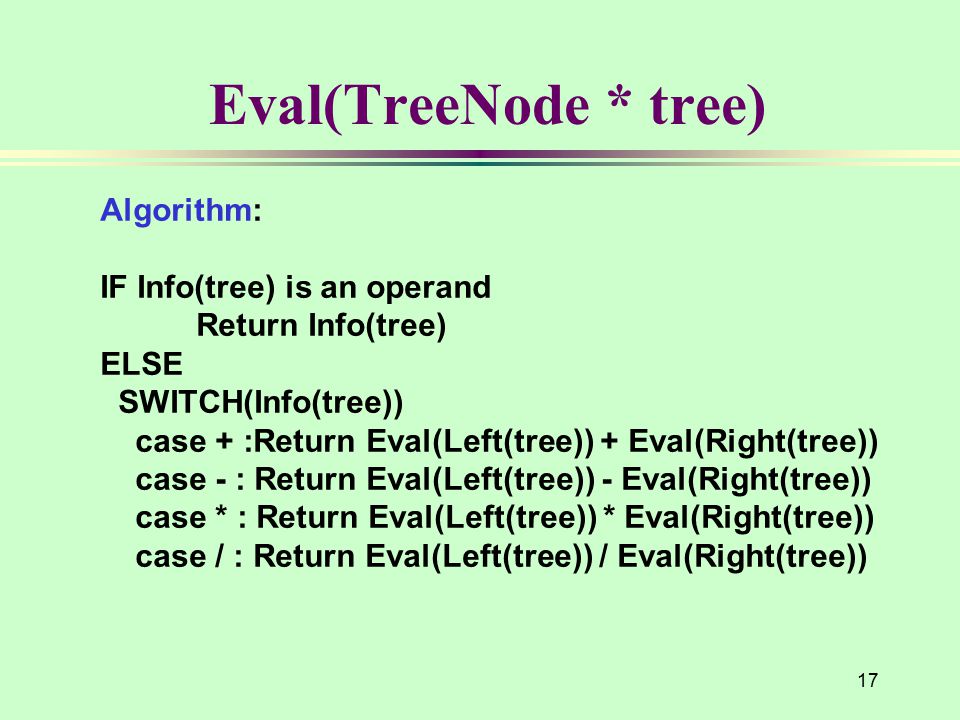 Eval(TreeNode * tree)

Algorithm:

IF Info(tree) is an operand
Return Info(tree)
ELSE
SWITCH(Info(tree))
case + :Return Eval(Left(tree)) + Eval(Right(tree))
case - : Return Eval(Left(tree)) - Eval(Right(tree))
case * : Return Eval(Left(tree)) * Eval(Right(tree))
case / : Return Eval(Left(tree)) / Eval(Right(tree))

17